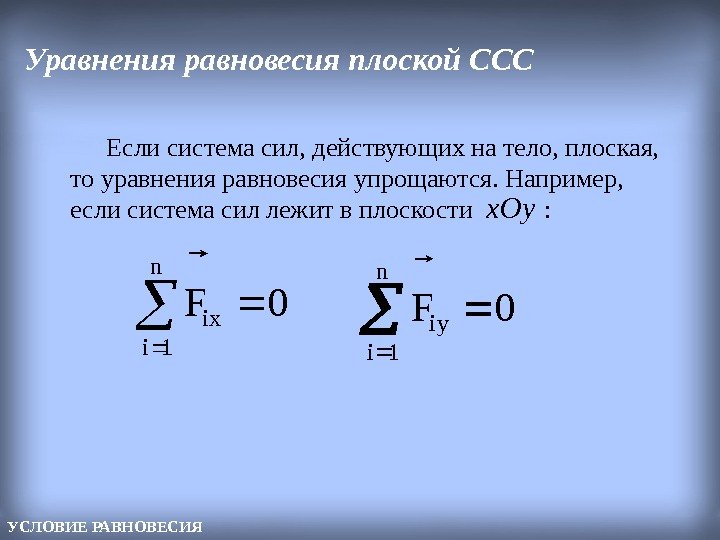 Уравнения равновесия плоской ССС

Если система сил, действующих на тело, плоская, то уравнения равновесия упрощаются. Например, если система сил лежит в плоскости $xOy$ :

$\sum_{i=1}^{n} \vec{F}_{ix} = 0$ $\sum_{i=1}^{n} \vec{F}_{iy} = 0$

УСЛОВИЕ РАВНОВЕСИЯ